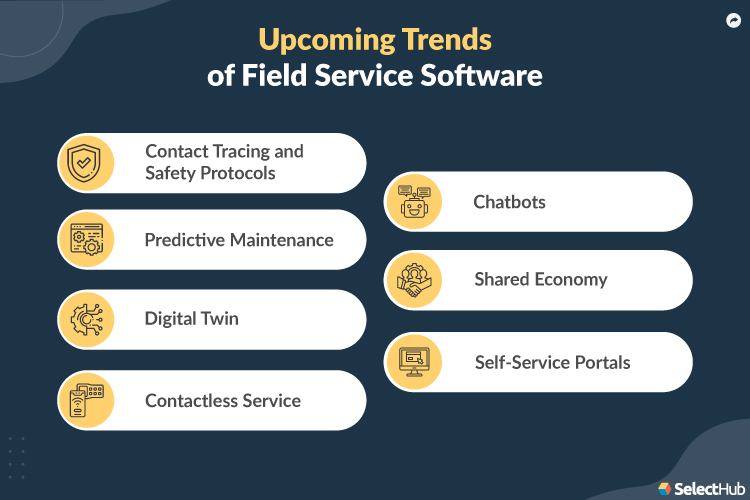 Upcoming Trends
of Field Service Software

Contact Tracing and Safety Protocols

Predictive Maintenance

Digital Twin

Contactless Service

Chatbots

Shared Economy

Self-Service Portals

SelectHub